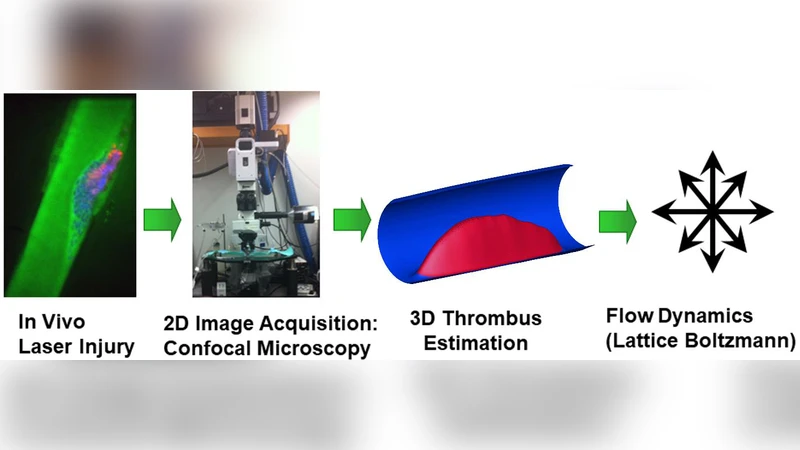 In Vivo
Laser Injury

2D Image Acquisition:
Confocal Microscopy

3D Thrombus
Estimation

Flow Dynamics
(Lattice Boltzmann)